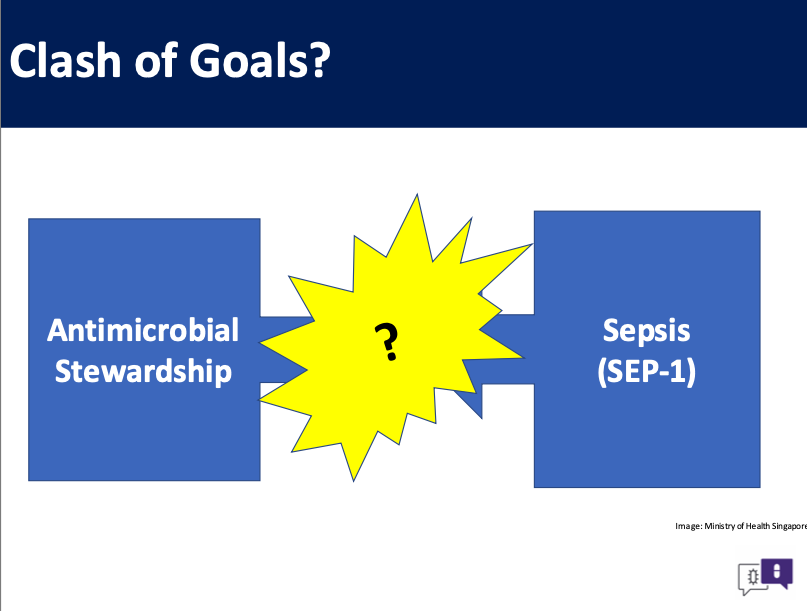 Clash of Goals?

Antimicrobial Stewardship

?

Sepsis (SEP-1)

Image: Ministry of Health Singapore